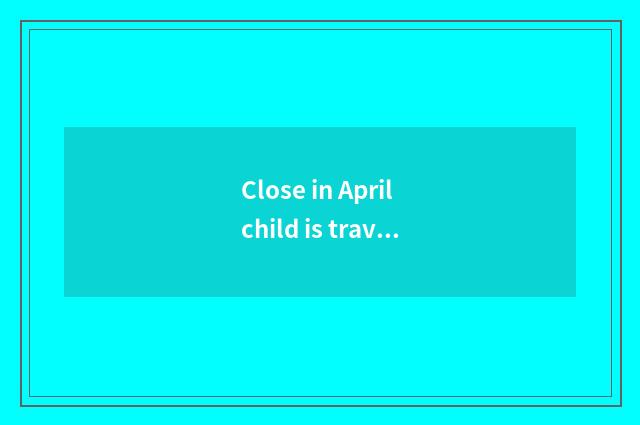 Close in April
child is trav...